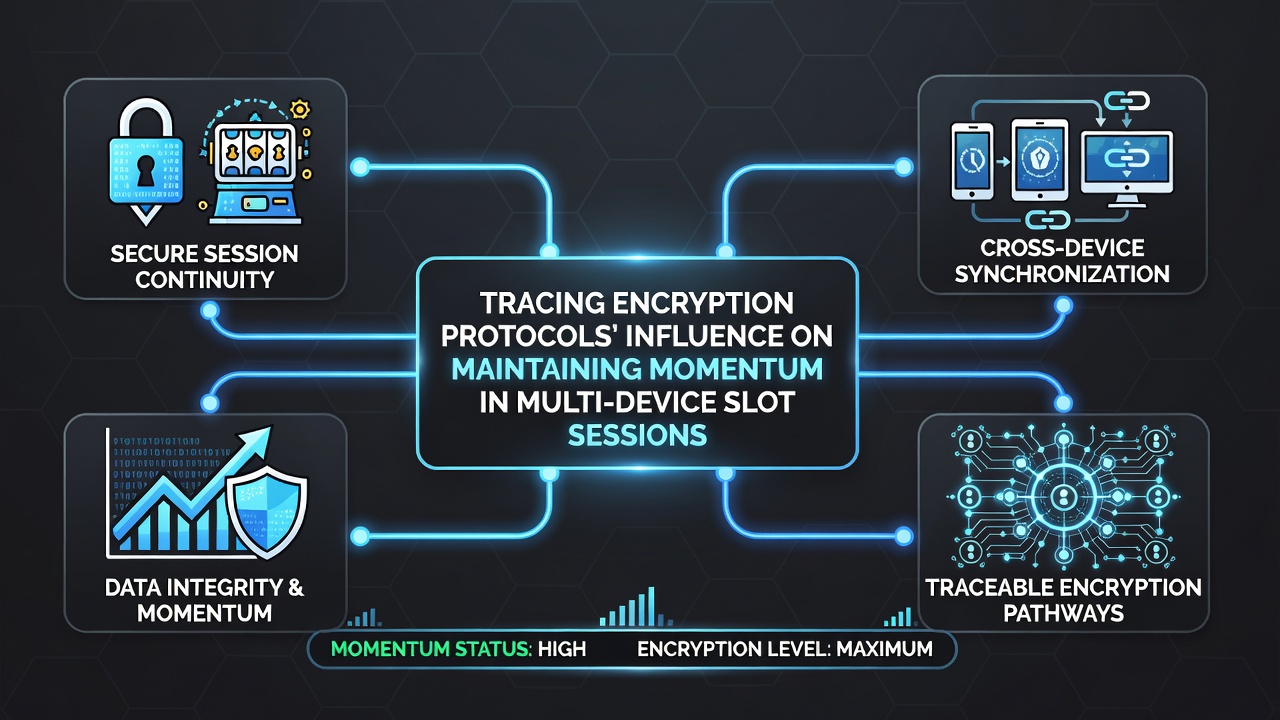 SECURE SESSION CONTINUITY

CROSS-DEVICE SYNCHRONIZATION

TRACING ENCRYPTION PROTOCOLS' INFLUENCE ON MAINTAINING MOMENTUM IN MULTI-DEVICE SLOT SESSIONS

DATA INTEGRITY & MOMENTUM

TRACEABLE ENCRYPTION PATHWAYS

MOMENTUM STATUS: HIGH ENCRYPTION LEVEL: MAXIMUM